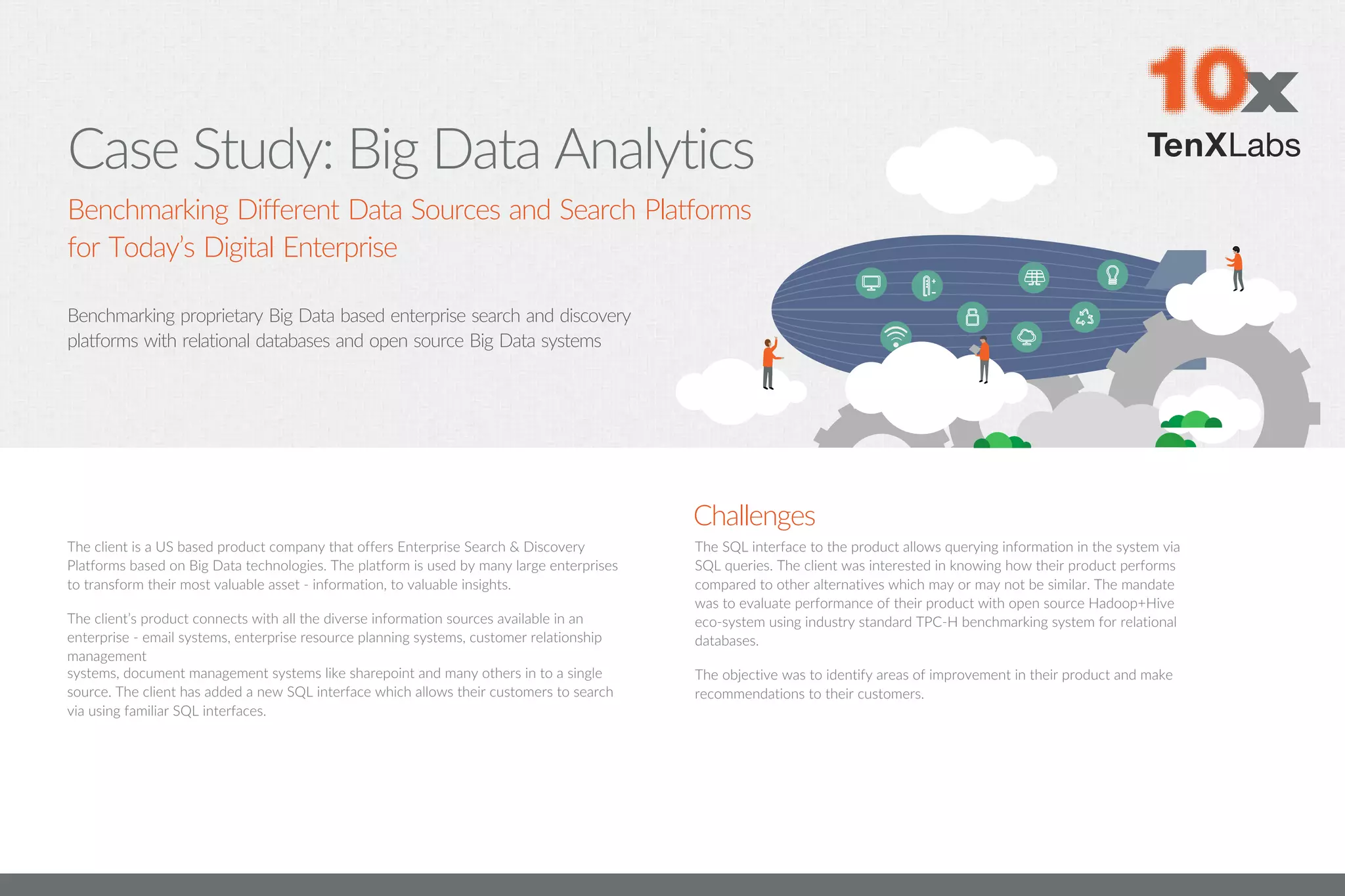 10x
TenXLabs

Case Study: Big Data Analytics

Benchmarking Different Data Sources and Search Platforms for Today's Digital Enterprise

Benchmarking proprietary Big Data based enterprise search and discovery platforms with relational databases and open source Big Data systems

The client is a US based product company that offers Enterprise Search & Discovery Platforms based on Big Data technologies. The platform is used by many large enterprises to transform their most valuable asset - information, to valuable insights.

The client's product connects with all the diverse information sources available in an enterprise - email systems, enterprise resource planning systems, customer relationship management
systems, document management systems like sharepoint and many others in to a single source. The client has added a new SQL interface which allows their customers to search via using familiar SQL interfaces.

Challenges

The SQL interface to the product allows querying information in the system via SQL queries. The client was interested in knowing how their product performs compared to other alternatives which may or may not be similar. The mandate was to evaluate performance of their product with open source Hadoop+Hive eco-system using industry standard TPC-H benchmarking system for relational databases.

The objective was to identify areas of improvement in their product and make recommendations to their customers.